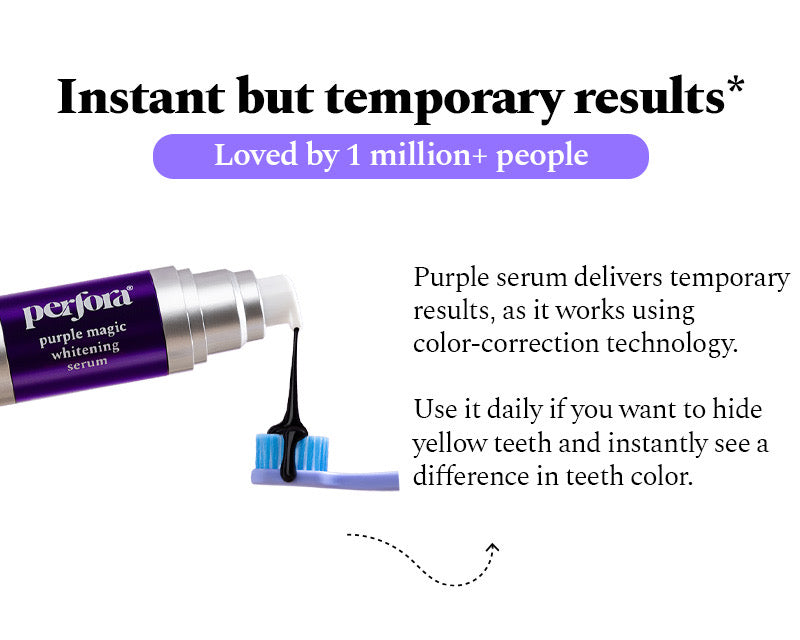 Instant but temporary results*

Loved by 1 million+ people

perfora®
purple magic
whitening
serum

Purple serum delivers temporary results, as it works using color-correction technology.

Use it daily if you want to hide yellow teeth and instantly see a difference in teeth color.